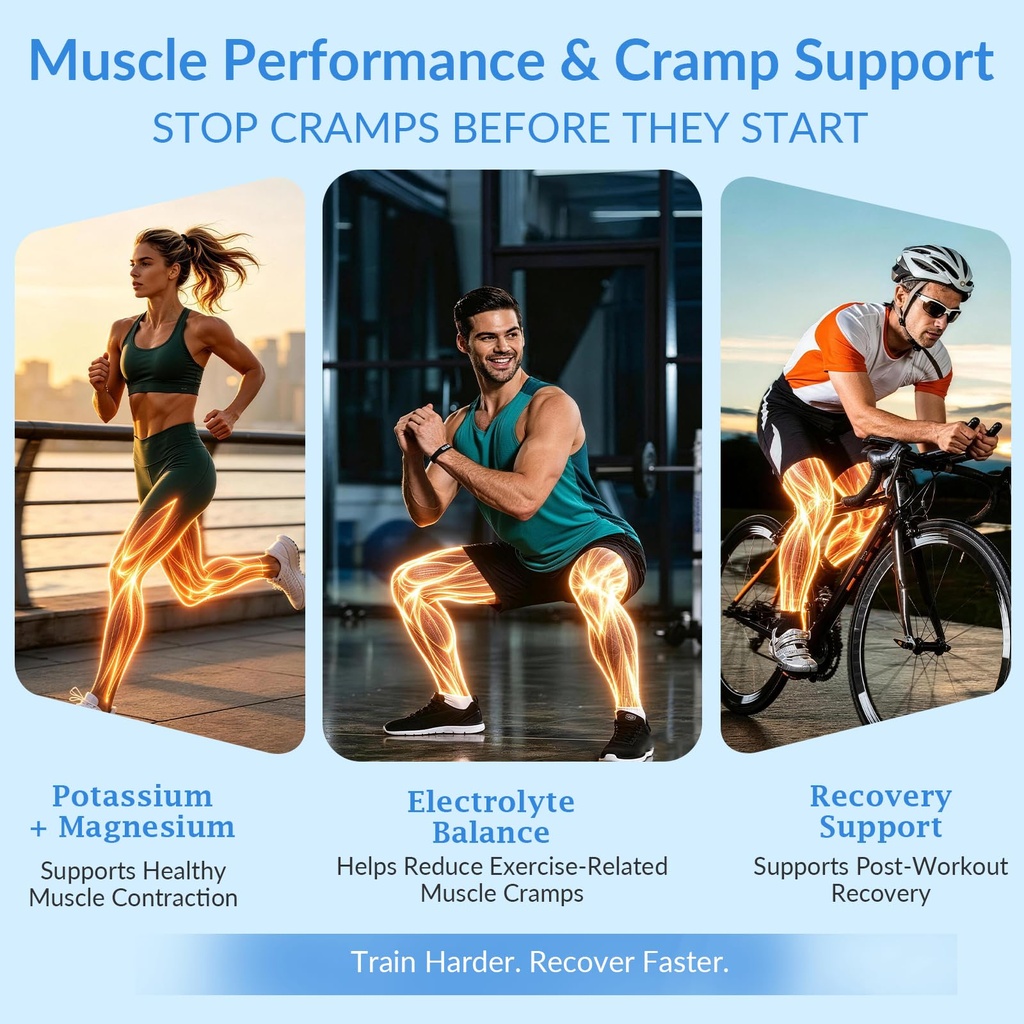 Muscle Performance & Cramp Support
STOP CRAMPS BEFORE THEY START

Potassium + Magnesium
Supports Healthy Muscle Contraction

Electrolyte Balance
Helps Reduce Exercise-Related Muscle Cramps

Recovery Support
Supports Post-Workout Recovery

Train Harder. Recover Faster.